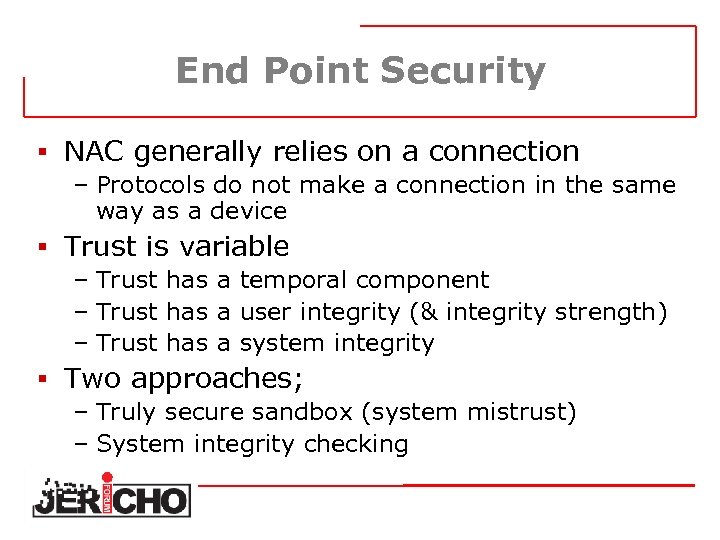 End Point Security

▪ NAC generally relies on a connection
– Protocols do not make a connection in the same way as a device

▪ Trust is variable
– Trust has a temporal component
– Trust has a user integrity (& integrity strength)
– Trust has a system integrity

▪ Two approaches;
– Truly secure sandbox (system mistrust)
– System integrity checking

JERICHO FORUM